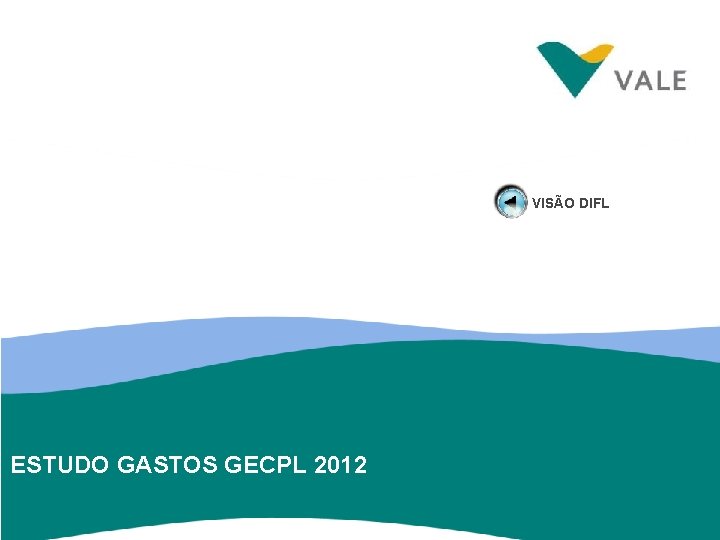 VALE

VISÃO DIFL

ESTUDO GASTOS GECPL 2012